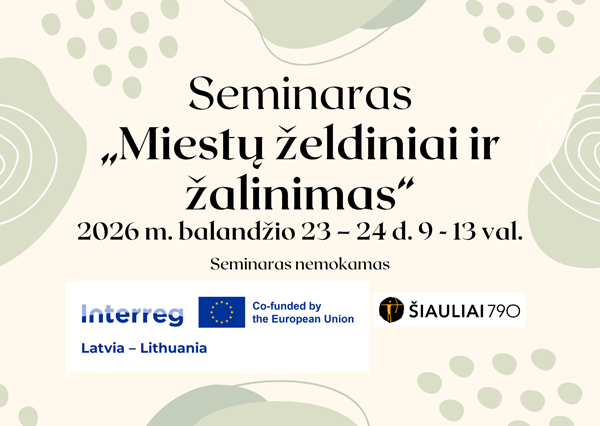 Seminaras
„Miestų želdiniai ir žalinimas“
2026 m. balandžio 23 – 24 d. 9 - 13 val.

Seminaras nemokamas

Interreg
Co-funded by the European Union
Latvia – Lithuania

ŠIAULIAI 790